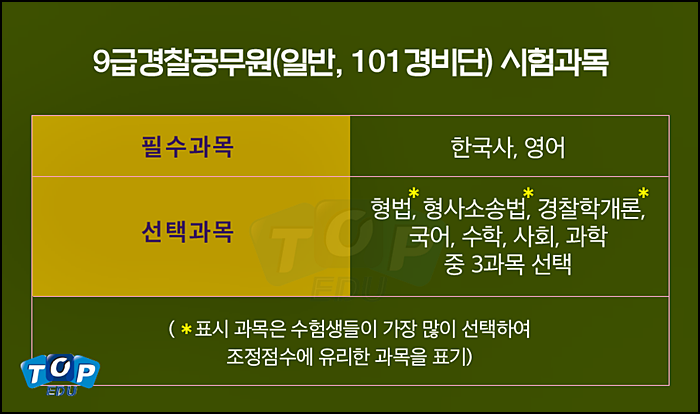 9급경찰공무원(일반, 101경비단) 시험과목

| 필수과목 | 한국사, 영어 |
|---|---|
| 선택과목 | 형법*, 형사소송법*, 경찰학개론*, 국어, 수학, 사회, 과학 중 3과목 선택 |

( * 표시 과목은 수험생들이 가장 많이 선택하여 조정점수에 유리한 과목을 표기)

TOP EDU

TOP EDU